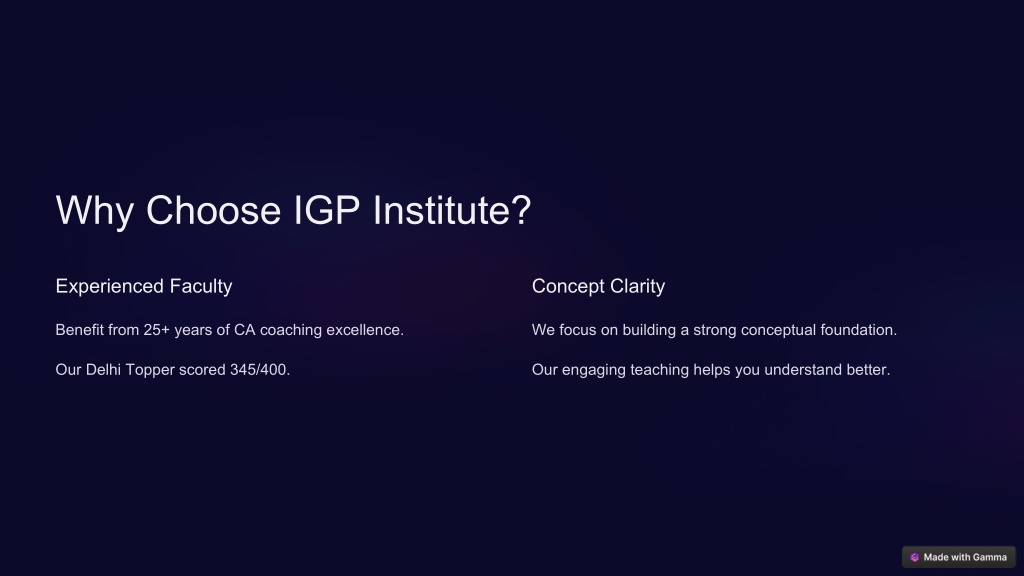 Why Choose IGP Institute?

Experienced Faculty

Benefit from 25+ years of CA coaching excellence.

Our Delhi Topper scored 345/400.

Concept Clarity

We focus on building a strong conceptual foundation.

Our engaging teaching helps you understand better.

Made with Gamma